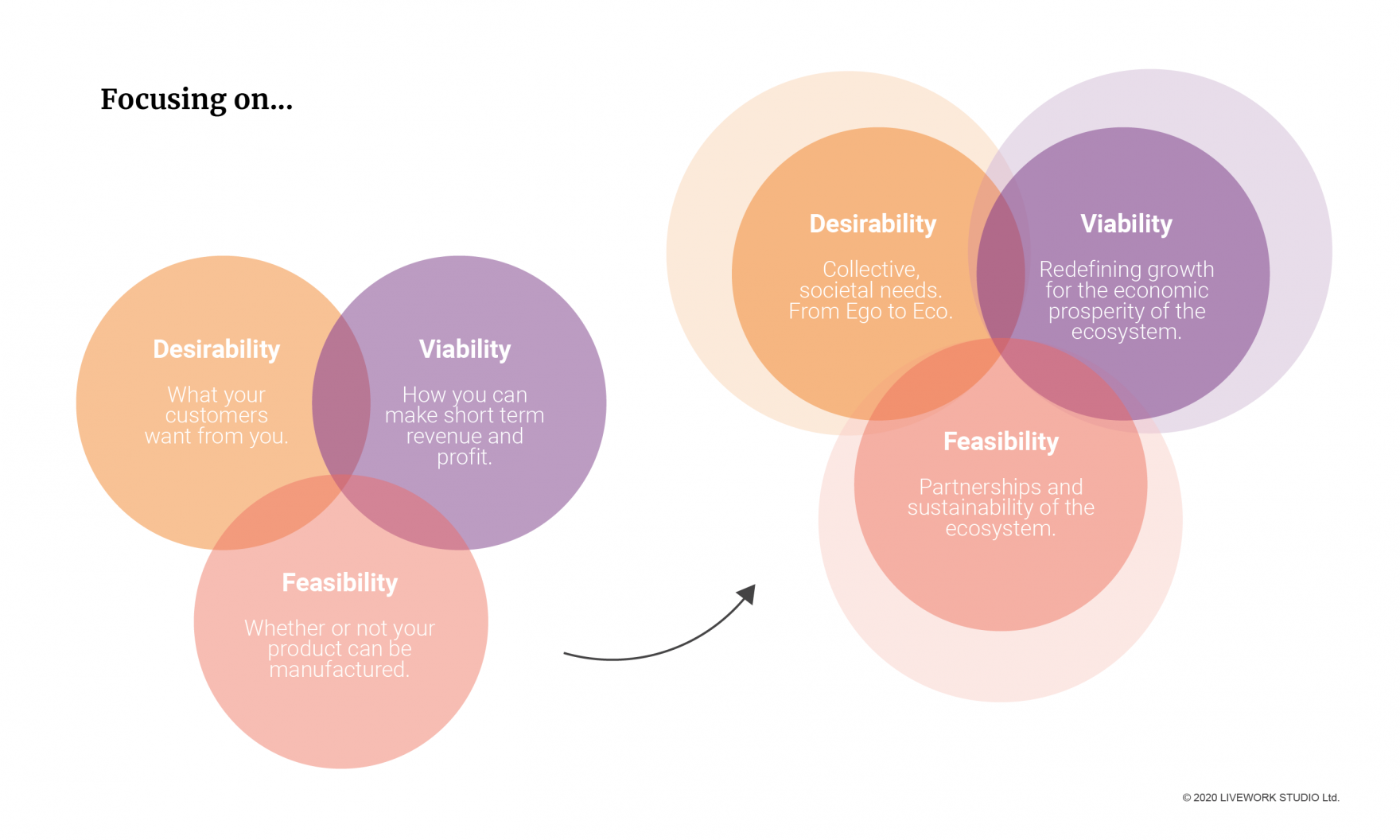 Focusing on...

Desirability

What your customers want from you.

Viability

How you can make short term revenue and profit.

Feasibility

Whether or not your product can be manufactured.

Desirability

Collective, societal needs. From Ego to Eco.

Viability

Redefining growth for the economic prosperity of the ecosystem.

Feasibility

Partnerships and sustainability of the ecosystem.

© 2020 LIVEWORK STUDIO Ltd.